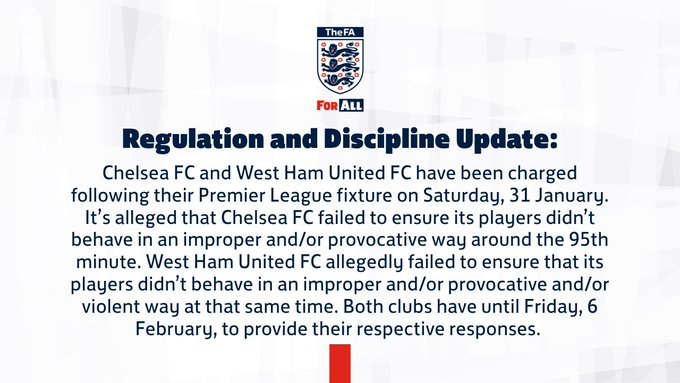 TheFA

FOR ALL

Regulation and Discipline Update:

Chelsea FC and West Ham United FC have been charged following their Premier League fixture on Saturday, 31 January. It's alleged that Chelsea FC failed to ensure its players didn't behave in an improper and/or provocative way around the 95th minute. West Ham United FC allegedly failed to ensure that its players didn't behave in an improper and/or provocative and/or violent way at that same time. Both clubs have until Friday, 6 February, to provide their respective responses.